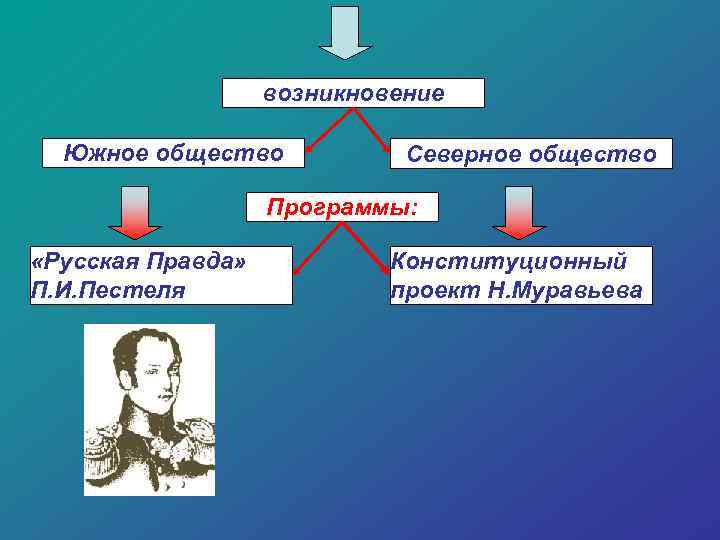 возникновение

Южное общество

Северное общество

Программы:

«Русская Правда» П.И.Пестеля

Конституционный проект Н.Муравьева